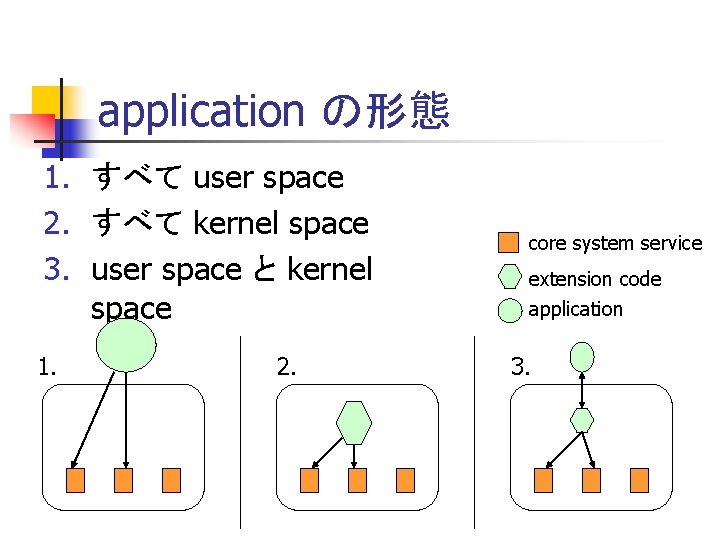 application の形態

1. すべて user space
2. すべて kernel space
3. user space と kernel space

core system service
extension code
application

1.

2.

3.